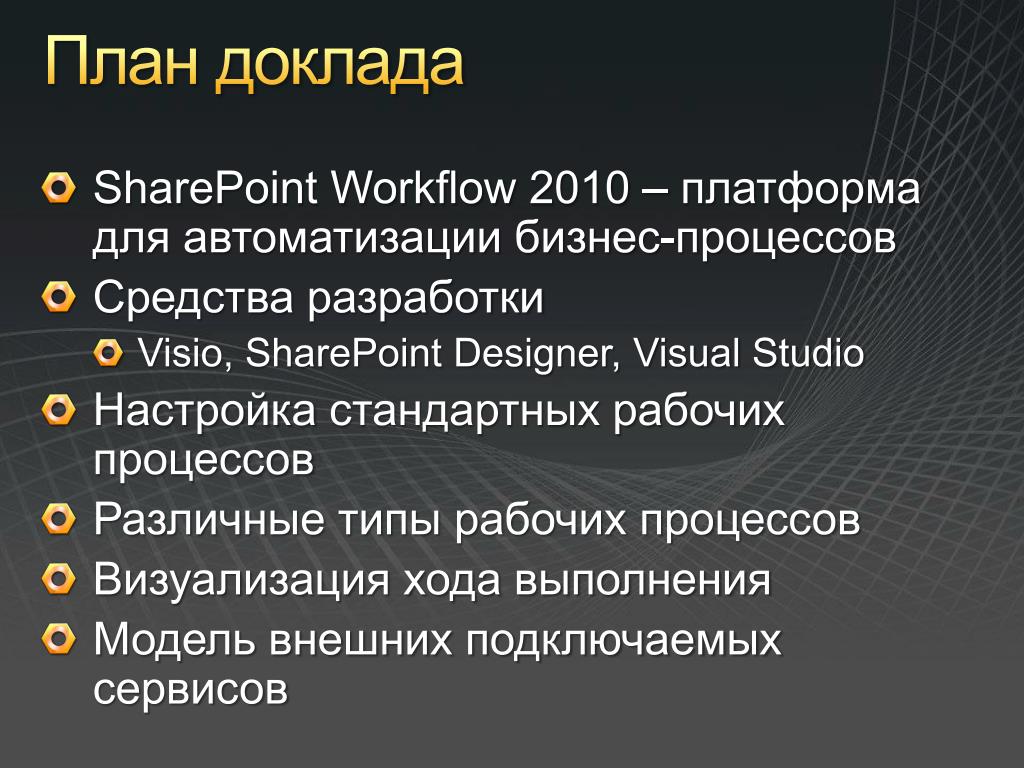 План доклада

SharePoint Workflow 2010 – платформа для автоматизации бизнес-процессов

Средства разработки

Visio, SharePoint Designer, Visual Studio

Настройка стандартных рабочих процессов

Различные типы рабочих процессов

Визуализация хода выполнения

Модель внешних подключаемых сервисов